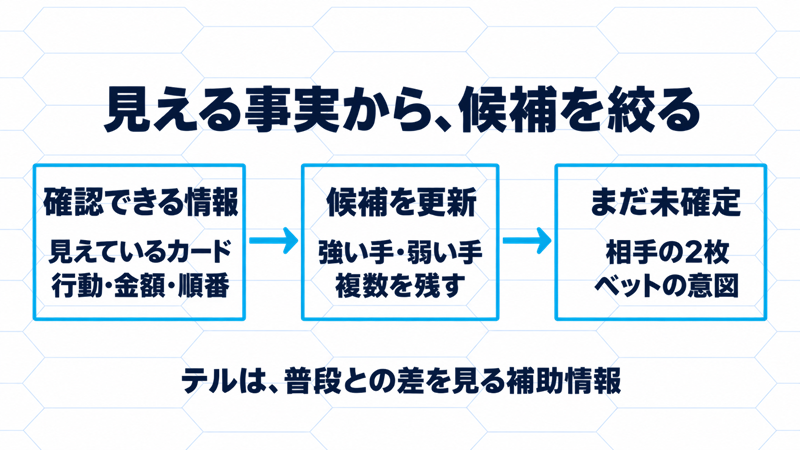 見える事実から、候補を絞る

確認できる情報
見えているカード
行動・金額・順番

→

候補を更新
強い手・弱い手
複数を残す

→

まだ未確定
相手の2枚
ベットの意図

テルは、普段との差を見る補助情報